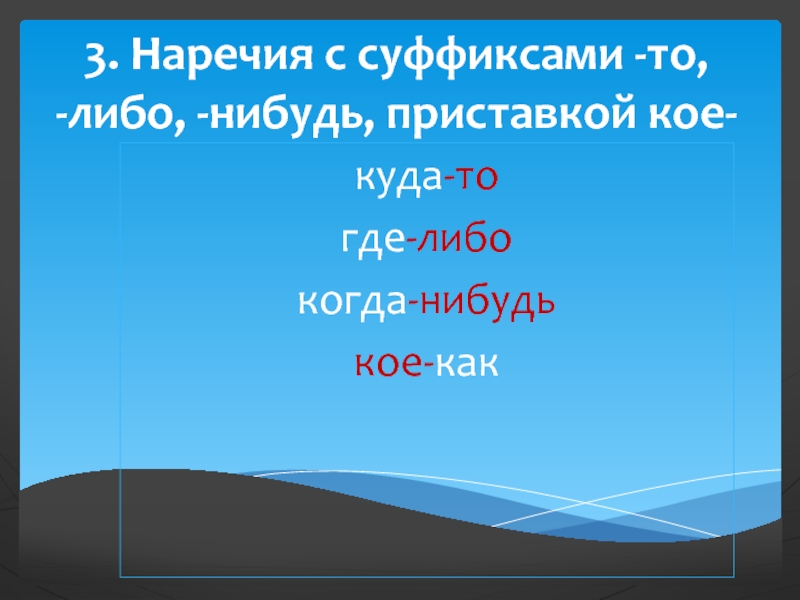 3. Наречия с суффиксами -то, -либо, -нибудь, приставкой кое-

куда-то

где-либо

когда-нибудь

кое-как